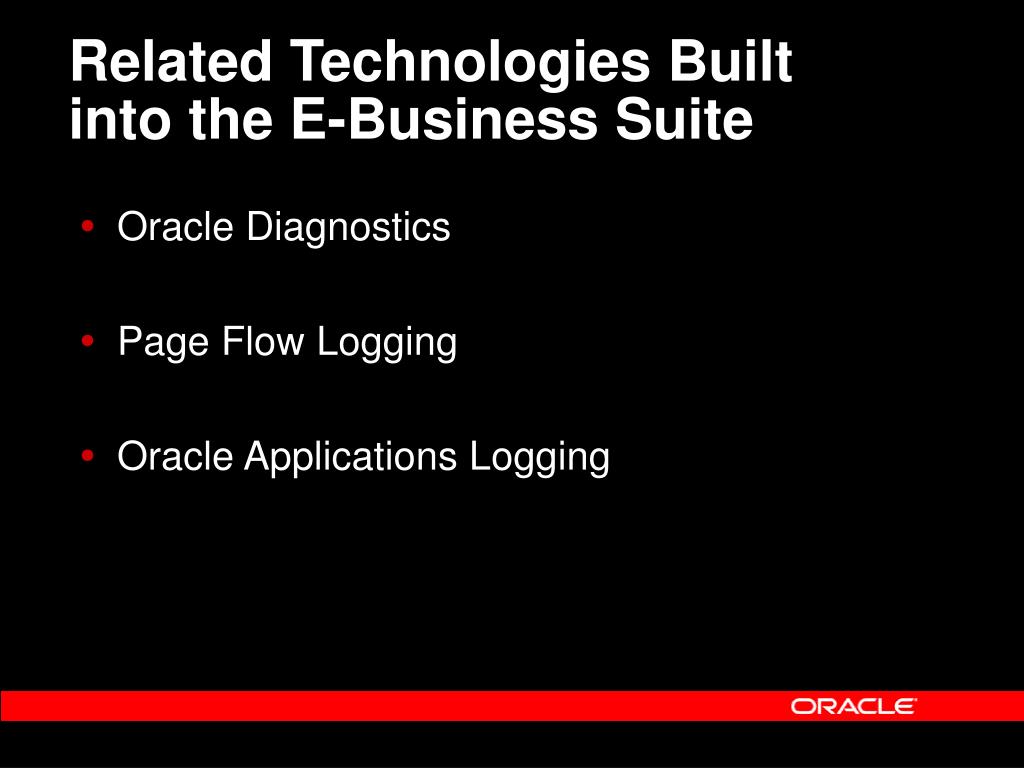 Related Technologies Built into the E-Business Suite

• Oracle Diagnostics

• Page Flow Logging

• Oracle Applications Logging

ORACLE